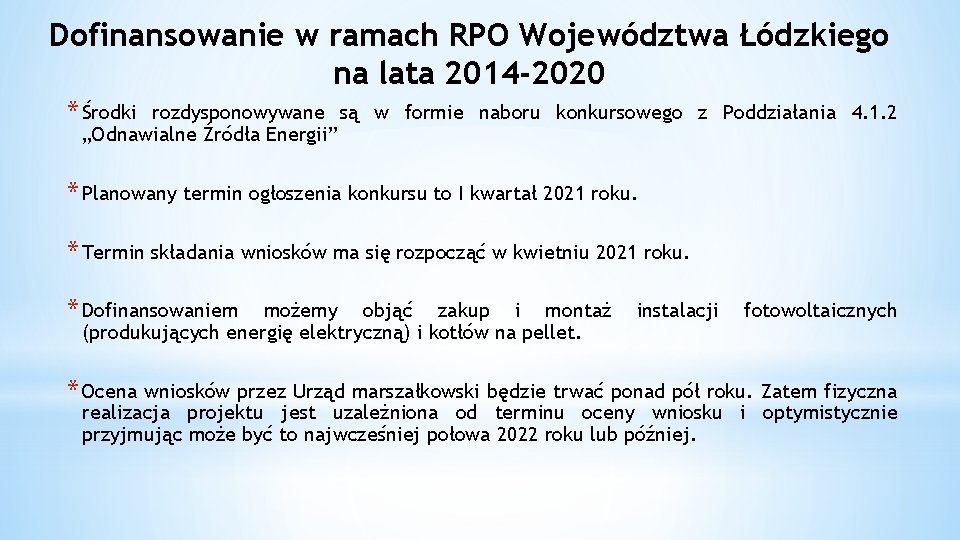 Dofinansowanie w ramach RPO Województwa Łódzkiego na lata 2014-2020

* Środki rozdysponowywane są w formie naboru konkursowego z Poddziałania 4.1.2 „Odnawialne Źródła Energii”

* Planowany termin ogłoszenia konkursu to I kwartał 2021 roku.

* Termin składania wniosków ma się rozpocząć w kwietniu 2021 roku.

* Dofinansowaniem możemy objąć zakup i montaż instalacji fotowoltaicznych (produkujących energię elektryczną) i kotłów na pellet.

* Ocena wniosków przez Urząd marszałkowski będzie trwać ponad pół roku. Zatem fizyczna realizacja projektu jest uzależniona od terminu oceny wniosku i optymistycznie przyjmując może być to najwcześniej połowa 2022 roku lub później.